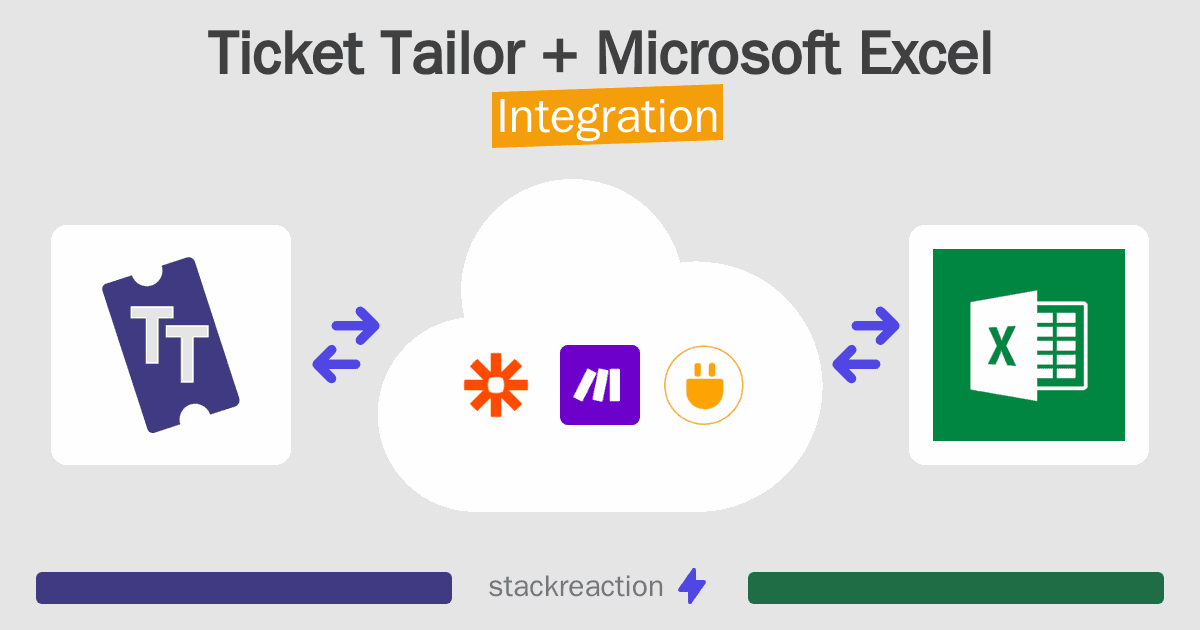 Ticket Tailor + Microsoft Excel
Integration

TT

X

stackreaction